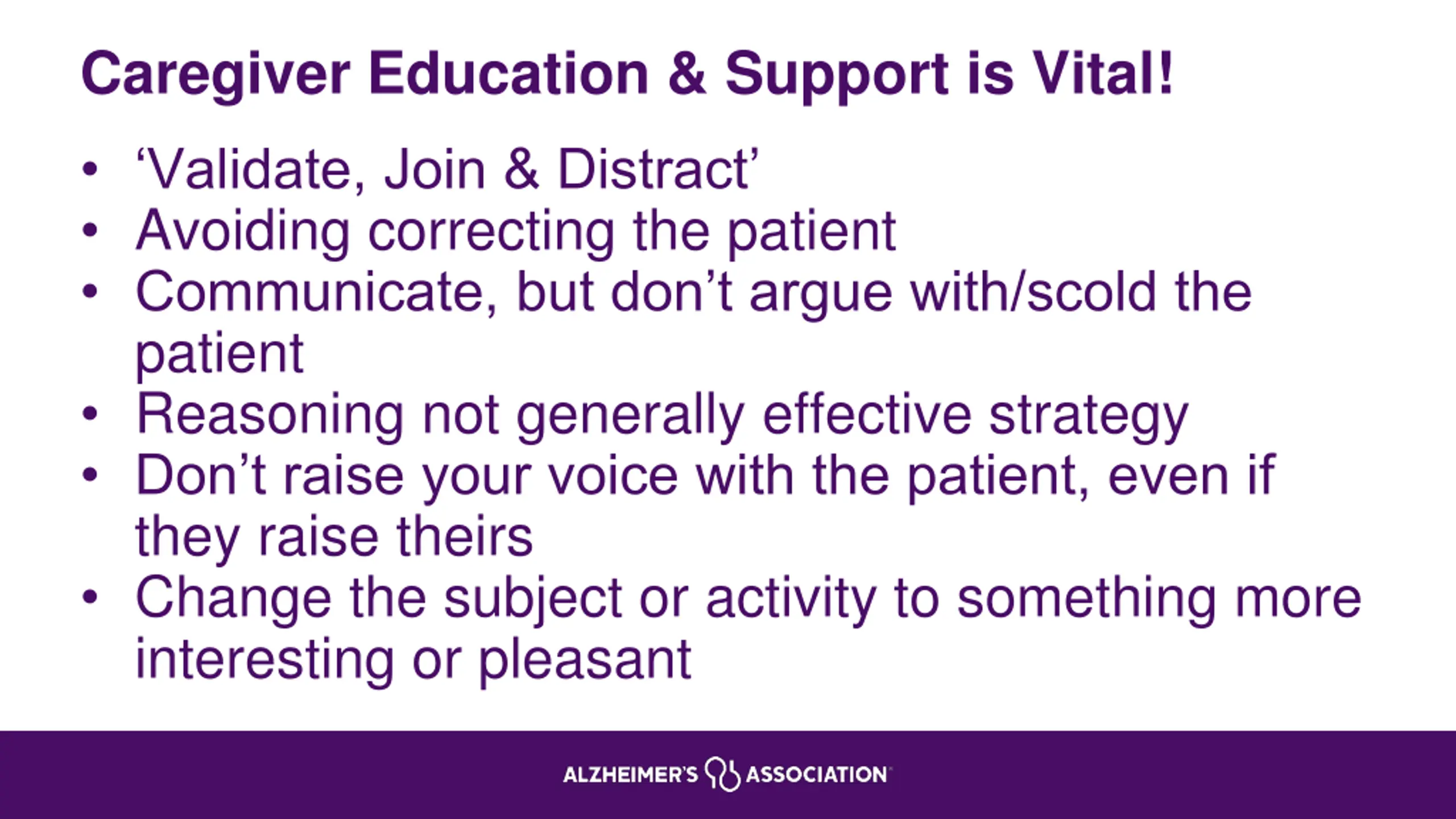 Caregiver Education & Support is Vital!

• ‘Validate, Join & Distract’
• Avoiding correcting the patient
• Communicate, but don’t argue with/scold the patient
• Reasoning not generally effective strategy
• Don’t raise your voice with the patient, even if they raise theirs
• Change the subject or activity to something more interesting or pleasant

ALZHEIMER'S ASSOCIATION